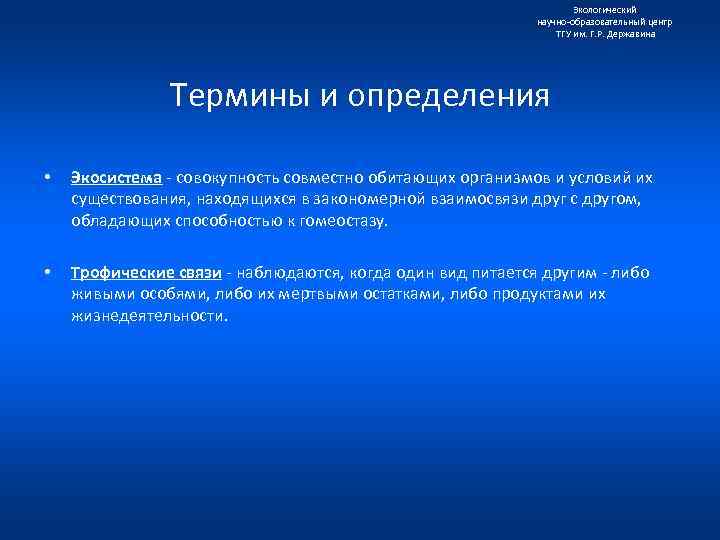 Экологический
научно-образовательный центр
ТГУ им. Г.Р. Державина

Термины и определения

• Экосистема - совокупность совместно обитающих организмов и условий их существования, находящихся в закономерной взаимосвязи друг с другом, обладающих способностью к гомеостазу.

• Трофические связи - наблюдаются, когда один вид питается другим - либо живыми особями, либо их мертвыми остатками, либо продуктами их жизнедеятельности.